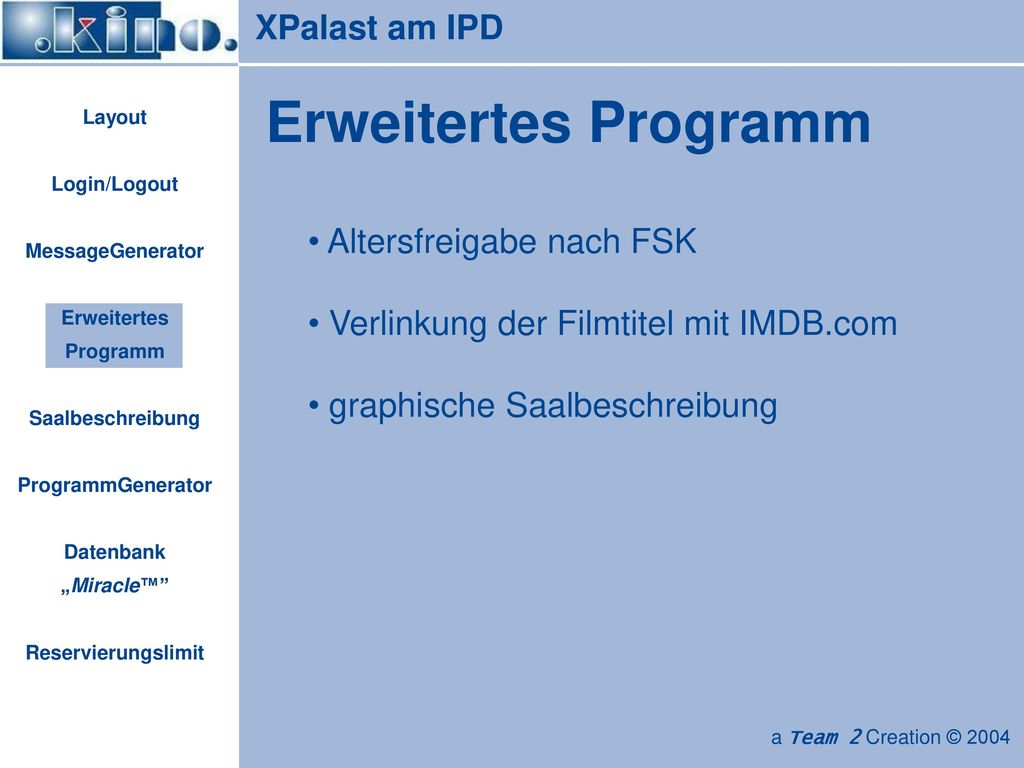 .kino.

XPalast am IPD

Layout

Login/Logout

MessageGenerator

Erweitertes Programm

Saalbeschreibung

ProgrammGenerator

Datenbank „Miracle™”

Reservierungslimit

Erweitertes Programm

• Altersfreigabe nach FSK

• Verlinkung der Filmtitel mit IMDB.com

• graphische Saalbeschreibung

a Team 2 Creation © 2004